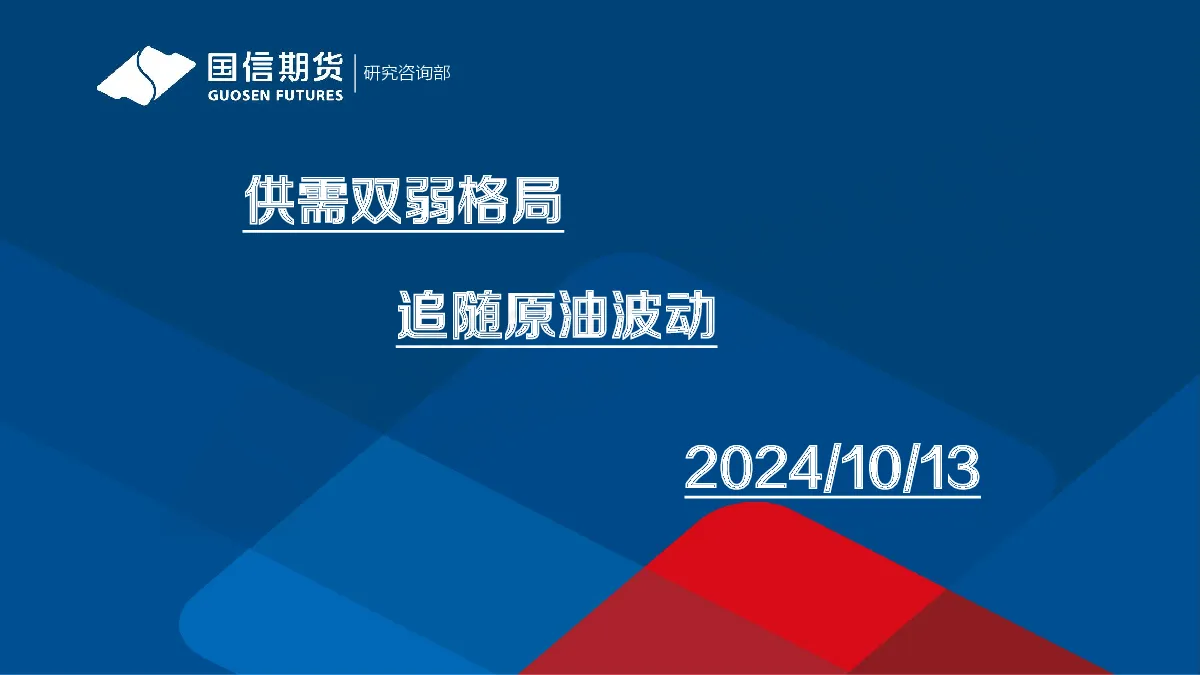 国信期货
GUOSEN FUTURES
研究咨询部

供需双弱格局

追随原油波动

2024/10/13